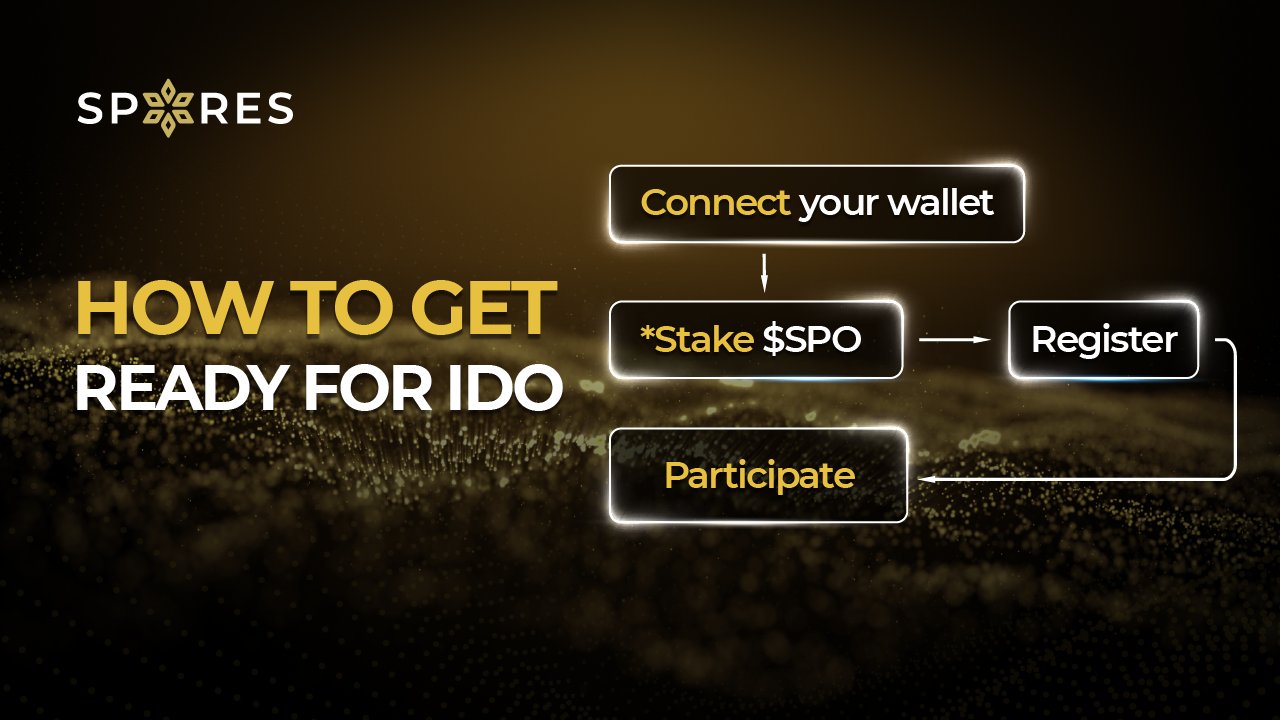 SPORES

HOW TO GET READY FOR IDO

Connect your wallet

*Stake $SPO

Register

Participate